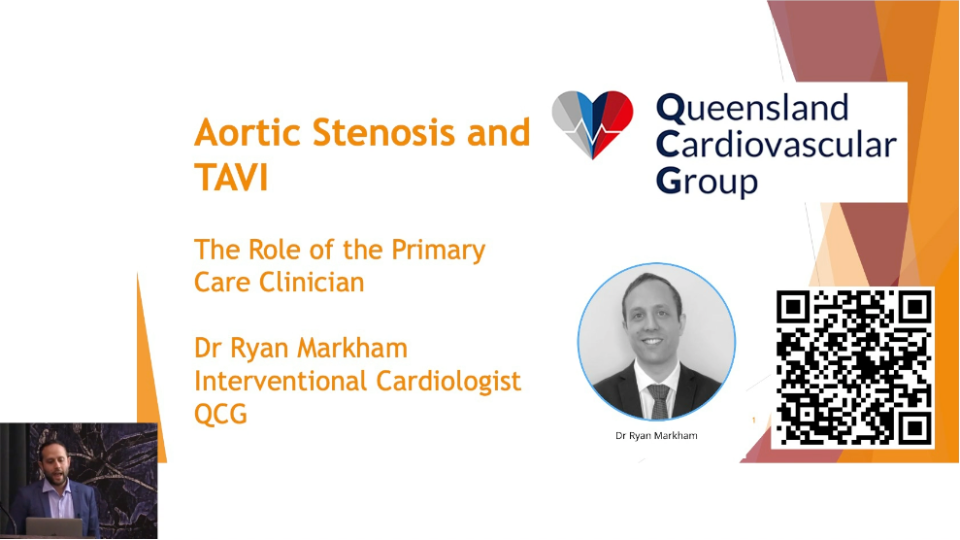 Aortic Stenosis and TAVI

The Role of the Primary Care Clinician

Dr Ryan Markham
Interventional Cardiologist
QCG

Queensland
Cardiovascular
Group

Dr Ryan Markham